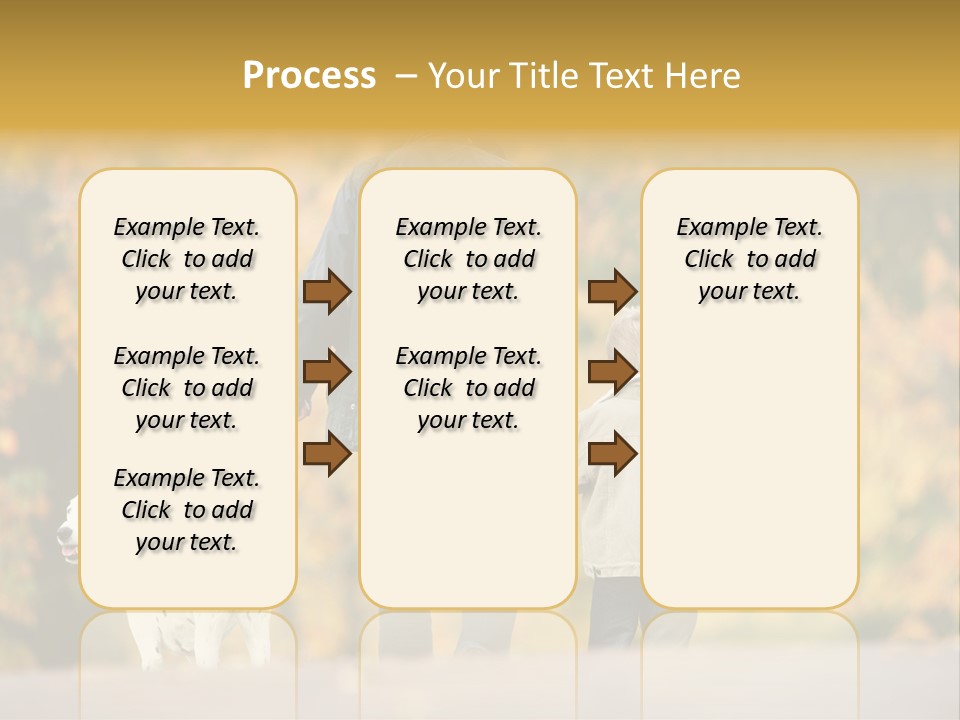 Process – Your Title Text Here

Example Text. Click to add your text.

Example Text. Click to add your text.

Example Text. Click to add your text.

Example Text. Click to add your text.

Example Text. Click to add your text.

Example Text. Click to add your text.